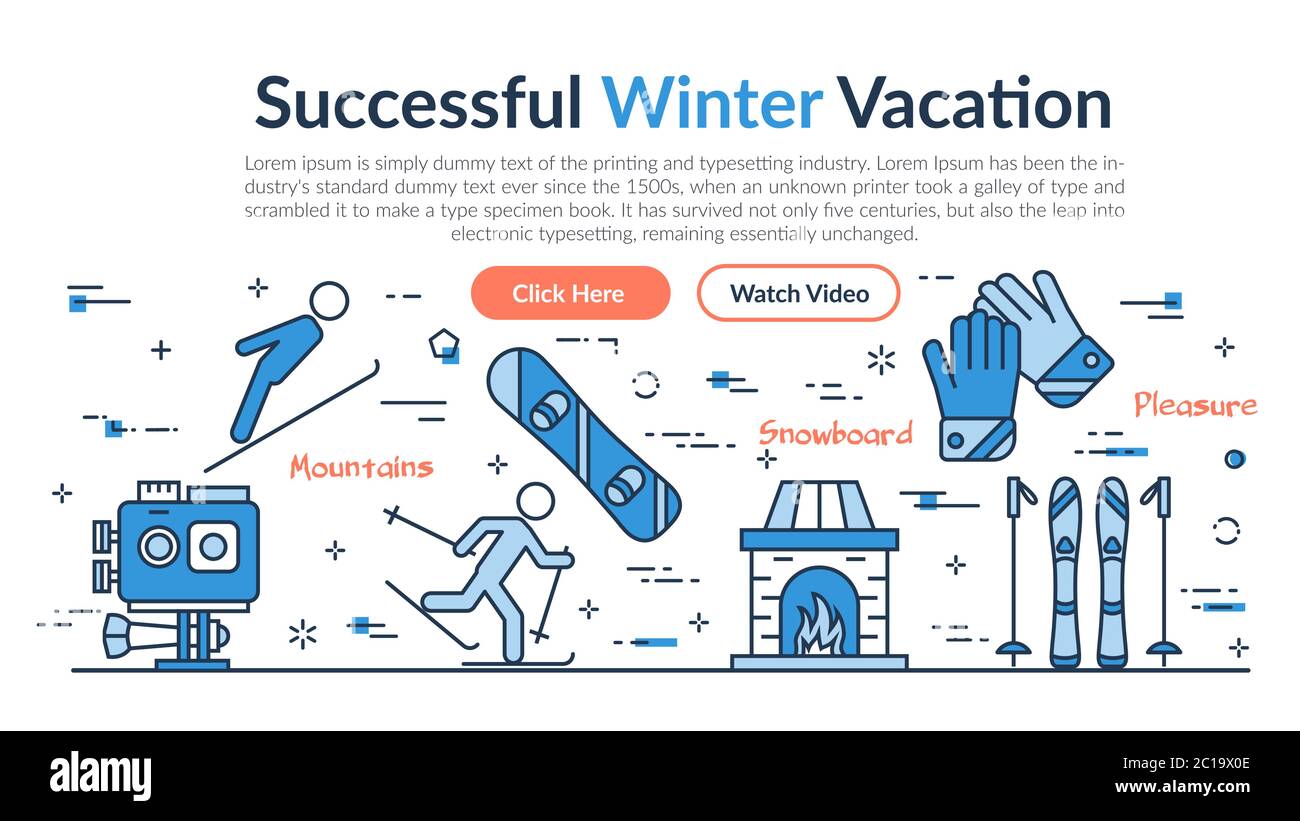 Successful Winter Vacation

Lorem ipsum is simply dummy text of the printing and typesetting industry. Lorem Ipsum has been the industry's standard dummy text ever since the 1500s, when an unknown printer took a galley of type and scrambled it to make a type specimen book. It has survived not only five centuries, but also the leap into electronic typesetting, remaining essentially unchanged.

Click Here

Watch Video

Mountains

Snowboard

Pleasure

alamy

Image ID: 2C19X0E
www.alamy.com